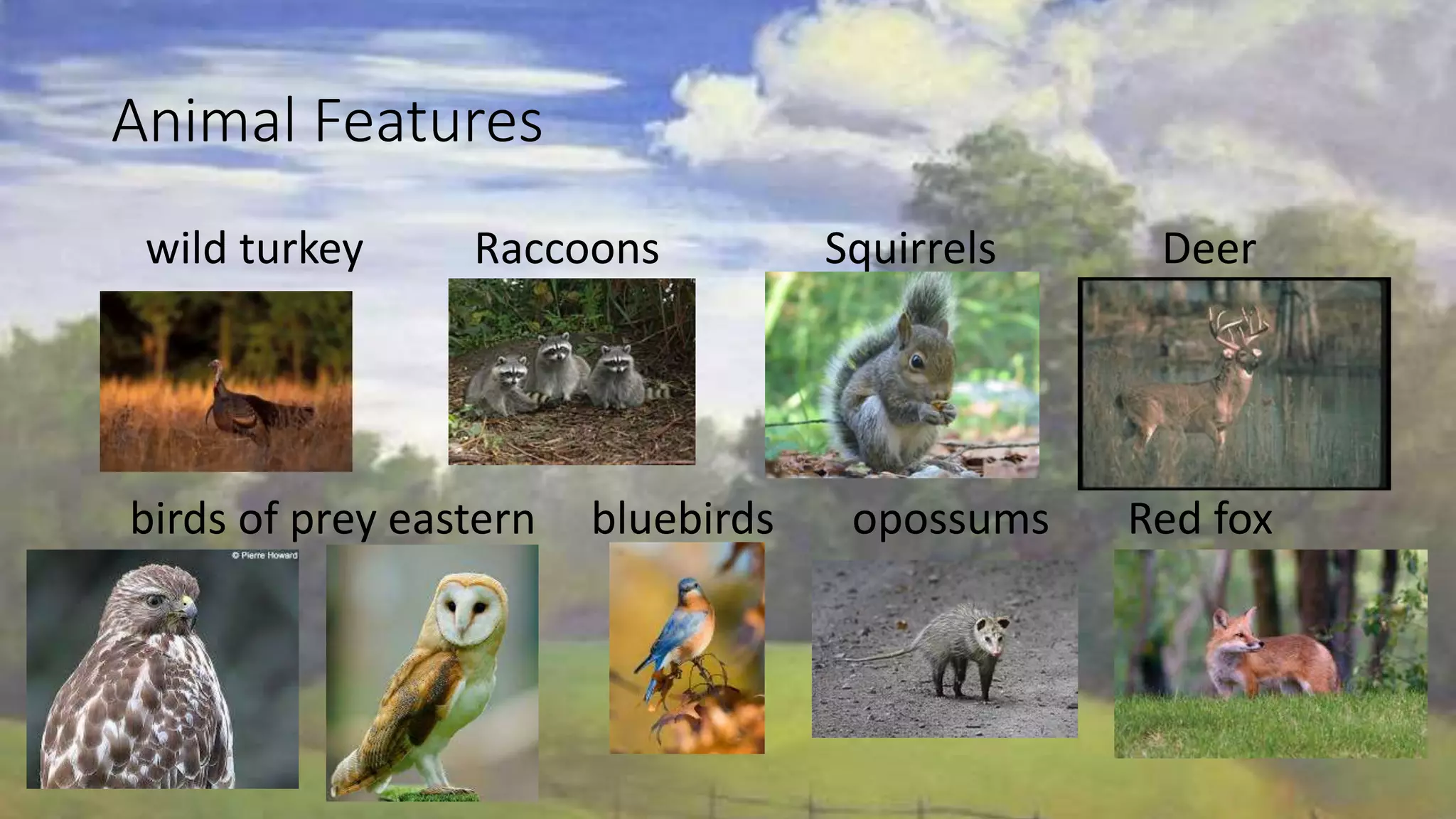 Animal Features

wild turkey

Raccoons

Squirrels

Deer

birds of prey eastern

bluebirds

opossums

Red fox

© Pierre Howard